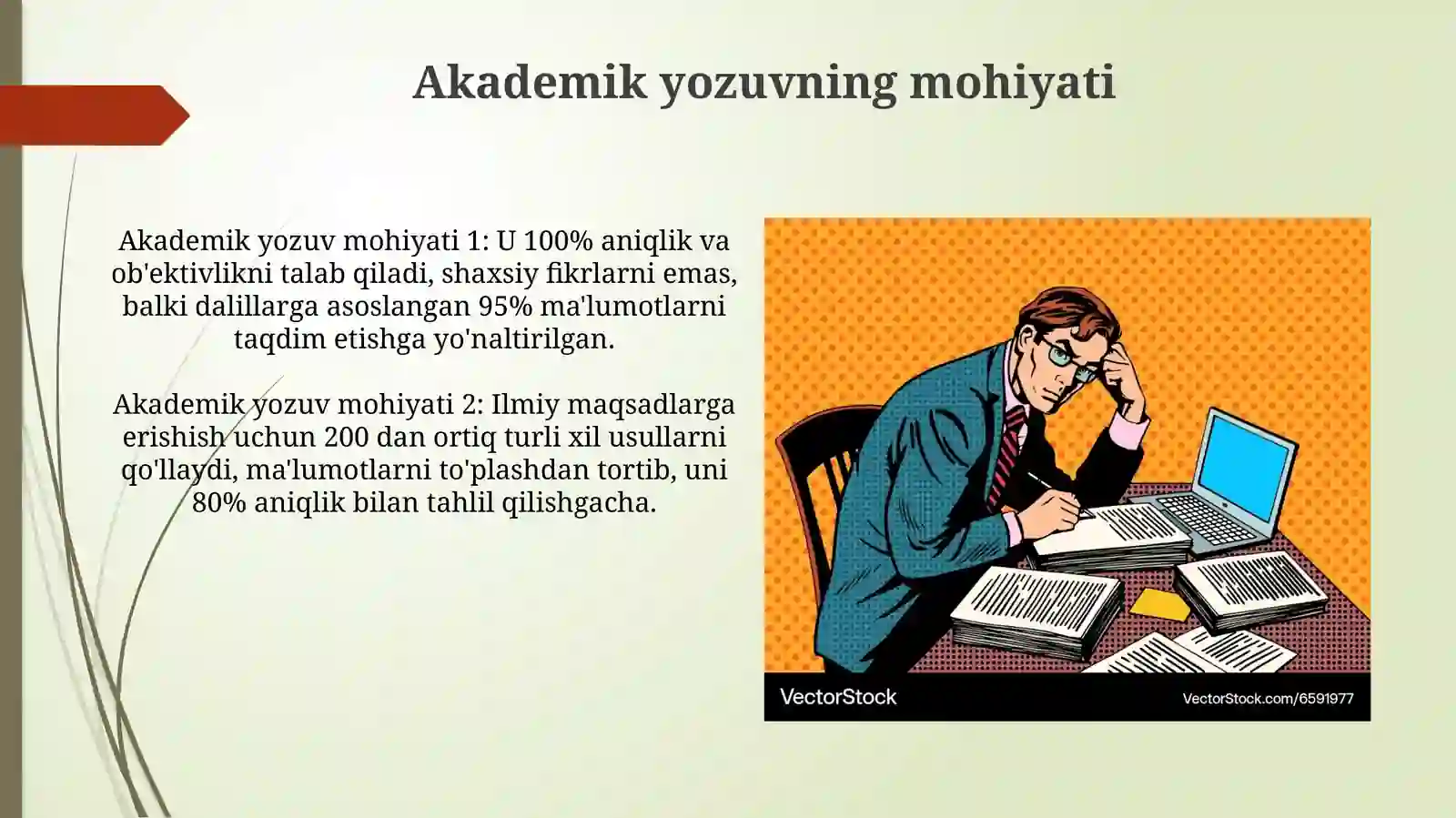 Akademik yozuvning mohiyati

Akademik yozuv mohiyati 1: U 100% aniqlik va ob'ektivlikni talab qiladi, shaxsiy fikrlarni emas, balki dalillarga asoslangan 95% ma'lumotlarni taqdim etishga yo'naltirilgan.

Akademik yozuv mohiyati 2: Ilmiy maqsadlarga erishish uchun 200 dan ortiq turli xil usullarni qo'llaydi, ma'lumotlarni to'plashdan tortib, uni 80% aniqlik bilan tahlil qilishgacha.

VectorStock

VectorStock.com/6591977